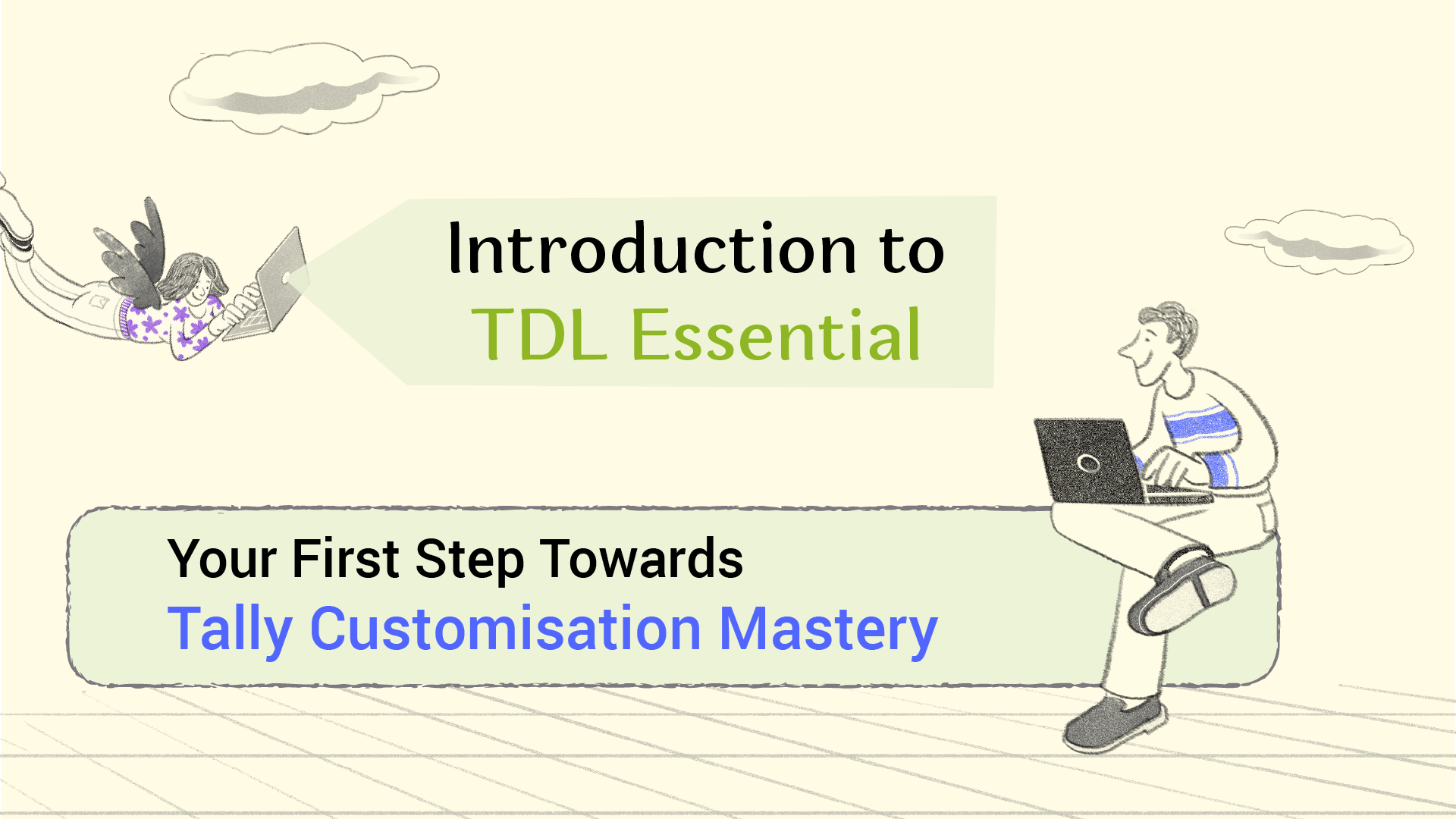 Introduction to
TDL Essential

Your First Step Towards
Tally Customisation Mastery